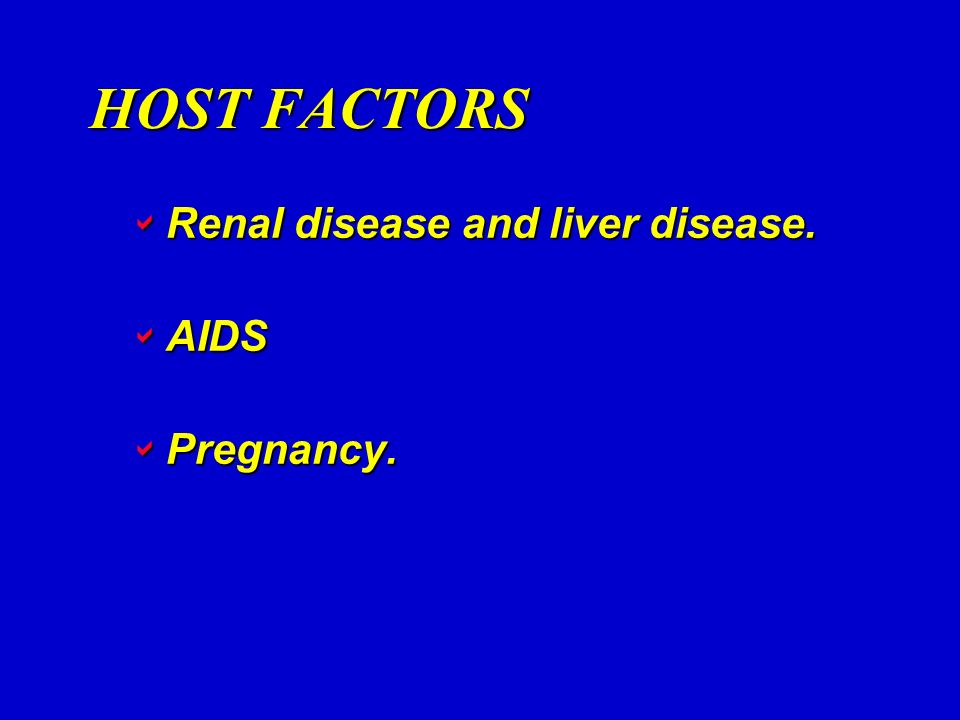 HOST FACTORS

Renal disease and liver disease.

AIDS

Pregnancy.